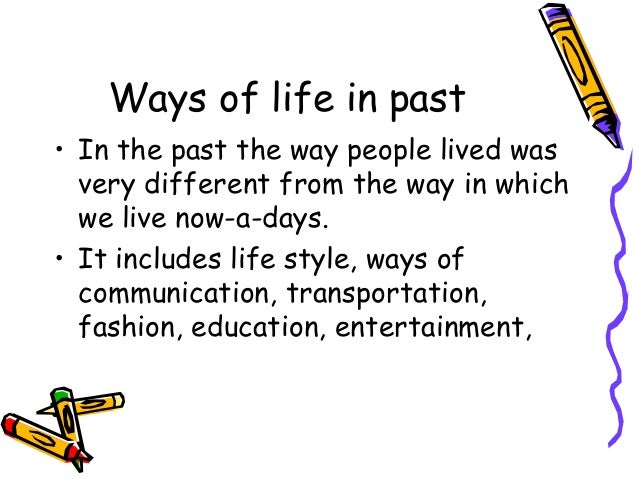 Ways of life in past

• In the past the way people lived was very different from the way in which we live now-a-days.

• It includes life style, ways of communication, transportation, fashion, education, entertainment,